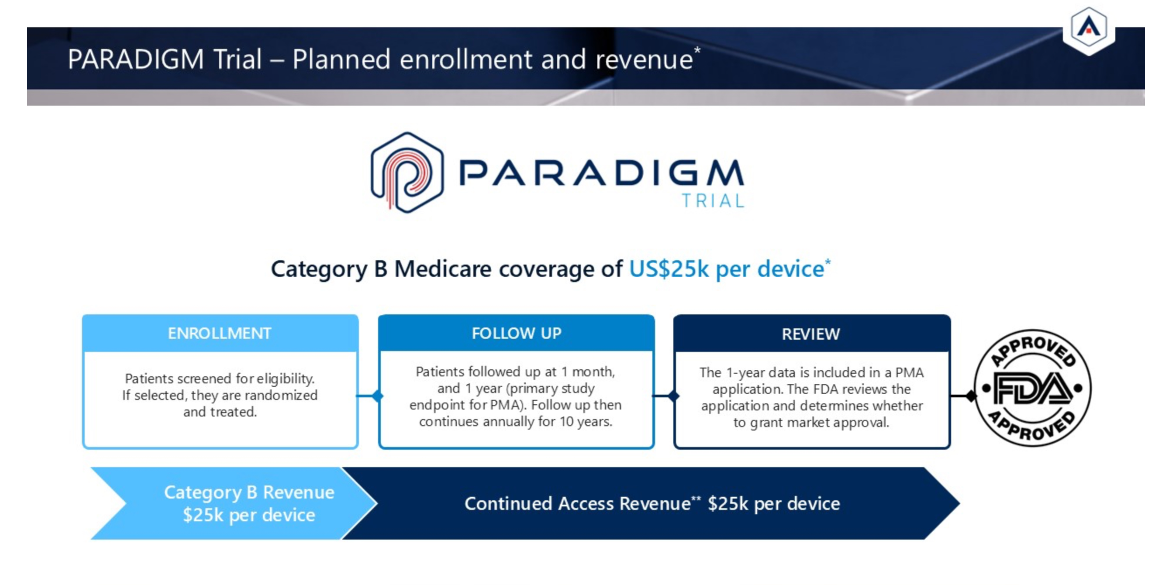 PARADIGM Trial – Planned enrollment and revenue*

PARADIGM TRIAL

Category B Medicare coverage of US$25k per device*

ENROLLMENT

Patients screened for eligibility. If selected, they are randomized and treated.

FOLLOW UP

Patients followed up at 1 month, and 1 year (primary study endpoint for PMA). Follow up then continues annually for 10 years.

REVIEW

The 1-year data is included in a PMA application. The FDA reviews the application and determines whether to grant market approval.

APPROVED FDA APPROVED

Category B Revenue $25k per device

Continued Access Revenue** $25k per device